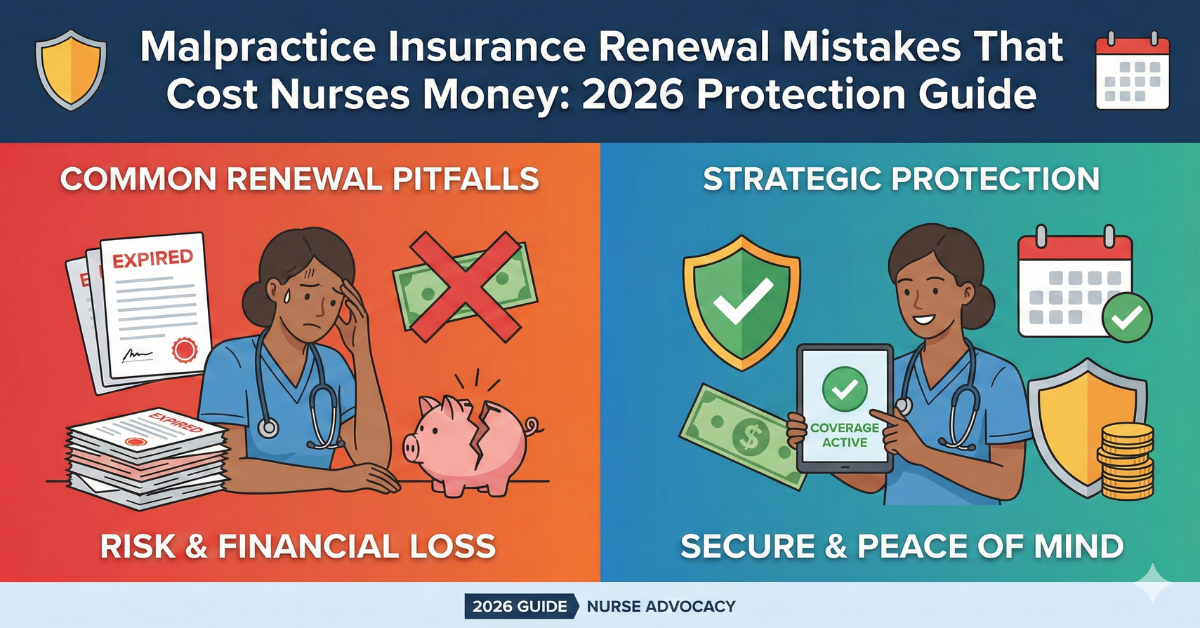 Malpractice Insurance Renewal Mistakes That Cost Nurses Money: 2026 Protection Guide

COMMON RENEWAL PITFALLS

EXPIRED

EXPIRED

RISK & FINANCIAL LOSS

STRATEGIC PROTECTION

COVERAGE ACTIVE

SECURE & PEACE OF MIND

2026 GUIDE NURSE ADVOCACY